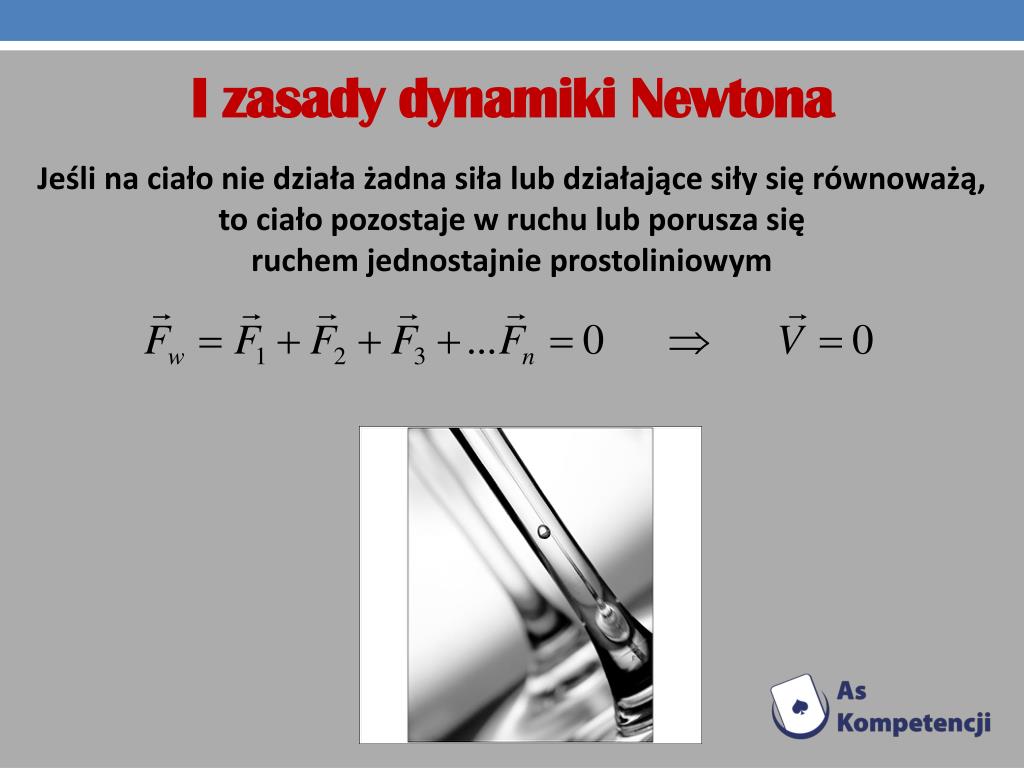 I zasady dynamiki Newtona

Jeśli na ciało nie działa żadna siła lub działające siły się równoważą, to ciało pozostaje w ruchu lub porusza się ruchem jednostajnie prostoliniowym

$\vec{F}_w = \vec{F}_1 + \vec{F}_2 + \vec{F}_3 + ...\vec{F}_n = 0 \quad \Rightarrow \quad \vec{V} = 0$

As Kompetencji